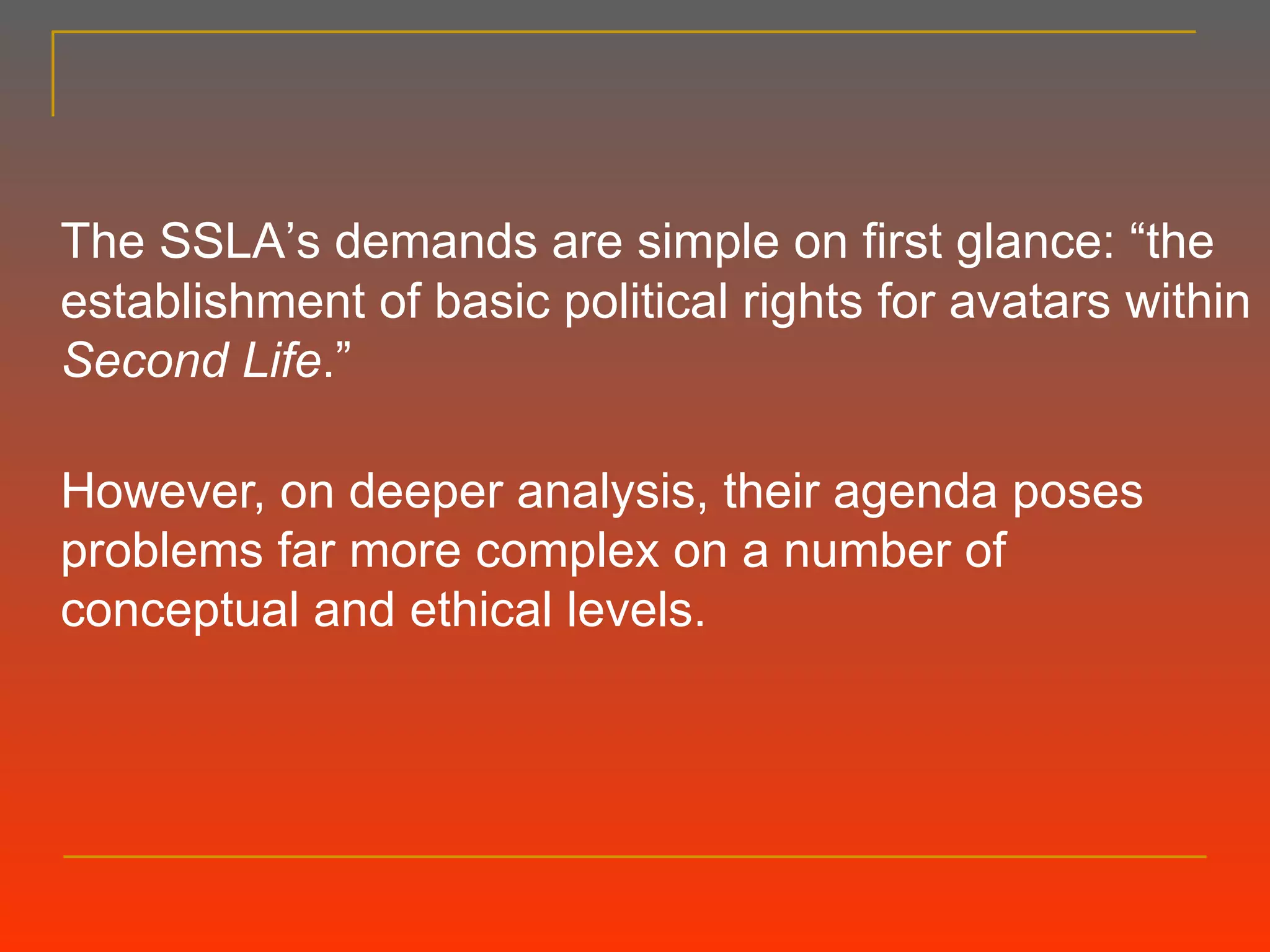 The SSLA’s demands are simple on first glance: “the establishment of basic political rights for avatars within Second Life.”

However, on deeper analysis, their agenda poses problems far more complex on a number of conceptual and ethical levels.